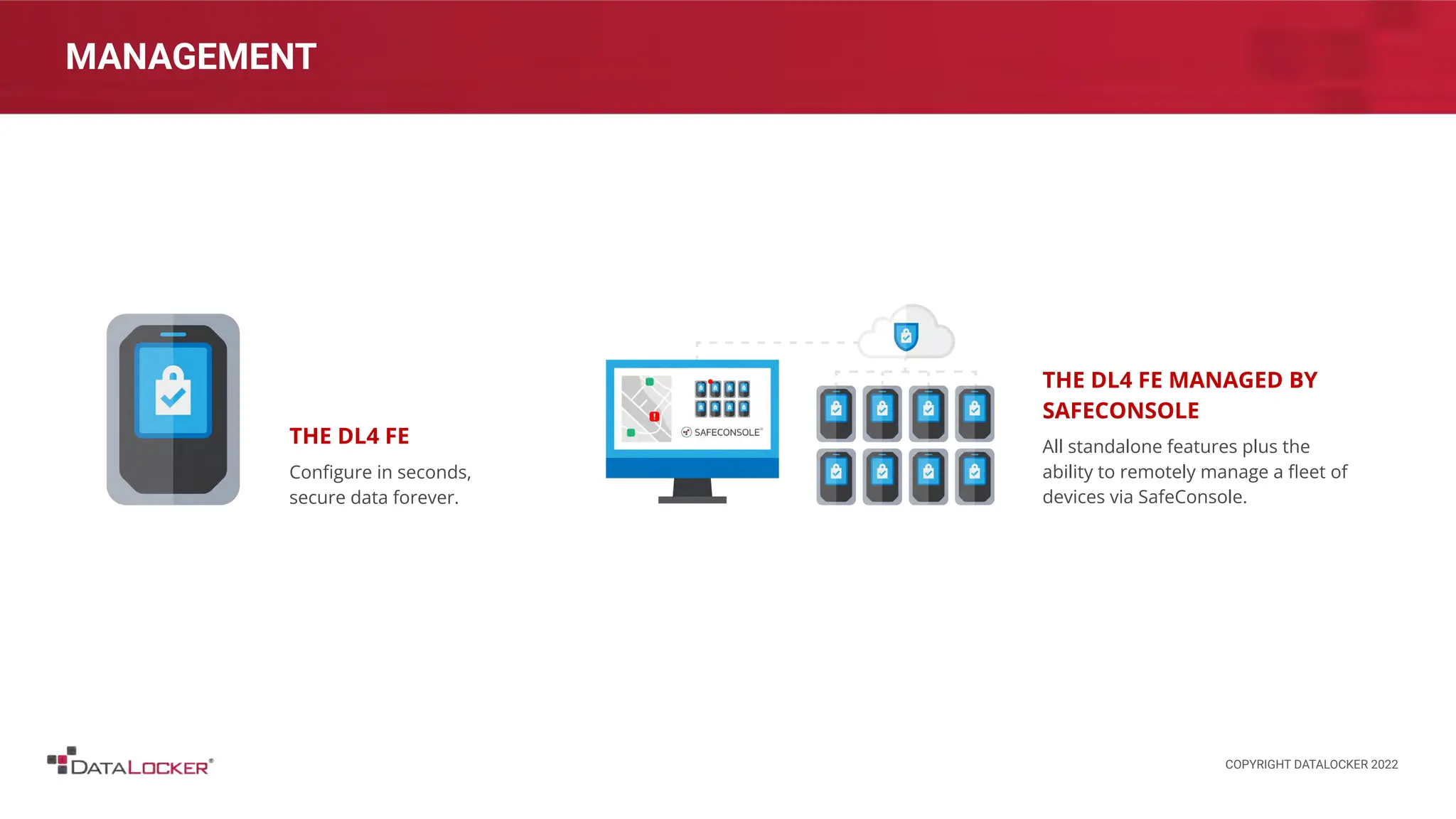 MANAGEMENT

THE DL4 FE

Configure in seconds, secure data forever.

SAFECONSOLE®

THE DL4 FE MANAGED BY SAFECONSOLE

All standalone features plus the ability to remotely manage a fleet of devices via SafeConsole.

DATALOCKER®

COPYRIGHT DATALOCKER 2022